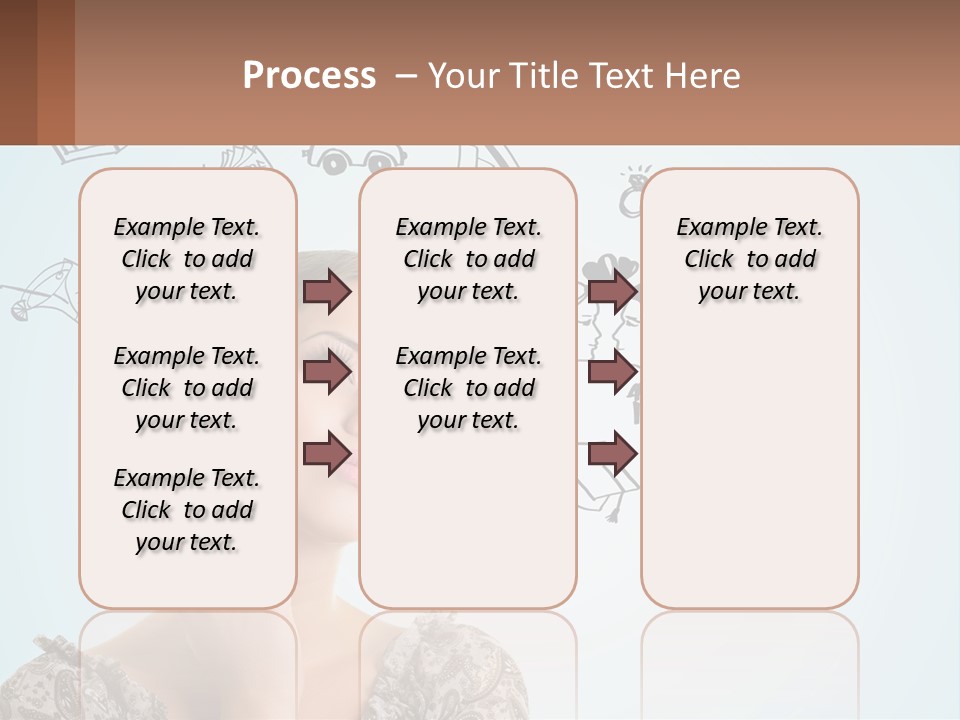 Process – Your Title Text Here

Example Text. Click to add your text.

Example Text. Click to add your text.

Example Text. Click to add your text.

Example Text. Click to add your text.

Example Text. Click to add your text.

Example Text. Click to add your text.